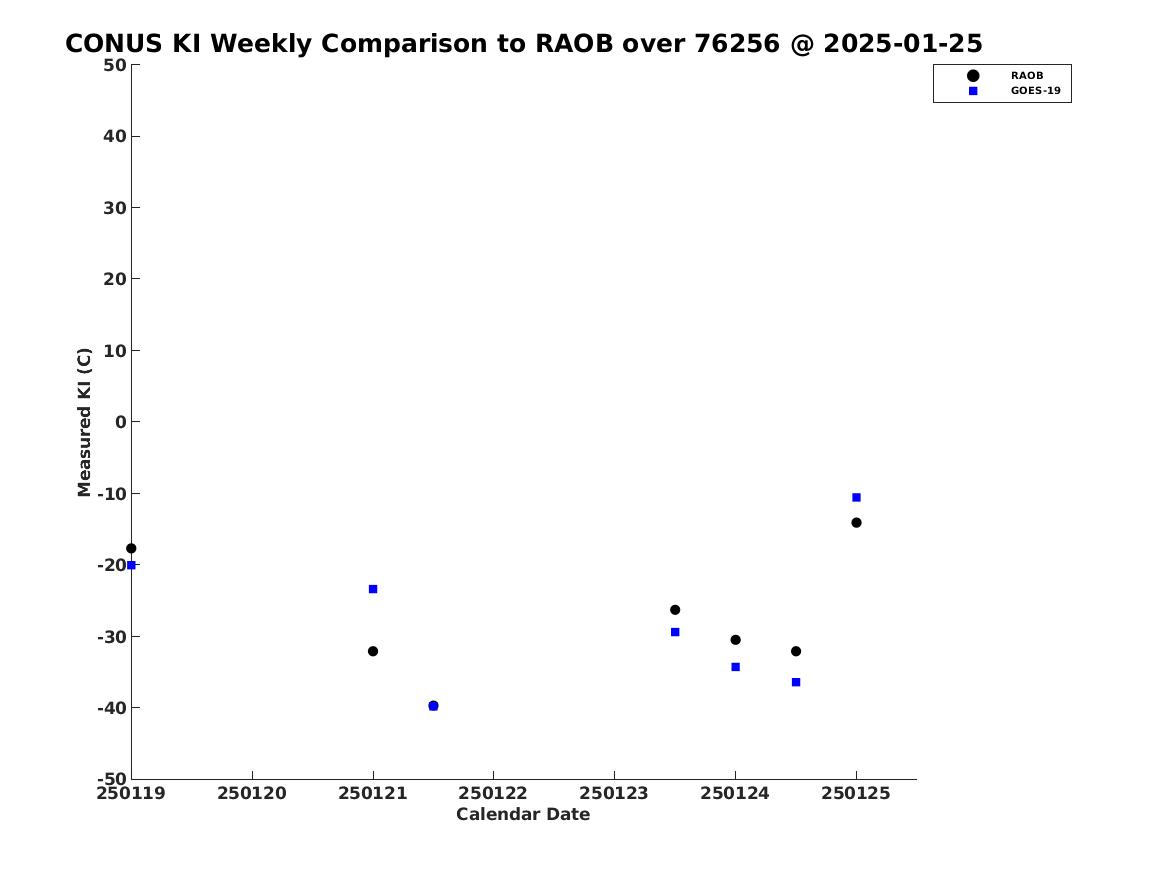 CONUS KI Weekly Comparison to RAOB over 76256 @ 2025-01-25

RAOB
GOES-19

Measured KI (C)

50
40
30
20
10
0
-10
-20
-30
-40
-50

250119 250120 250121 250122 250123 250124 250125

Calendar Date